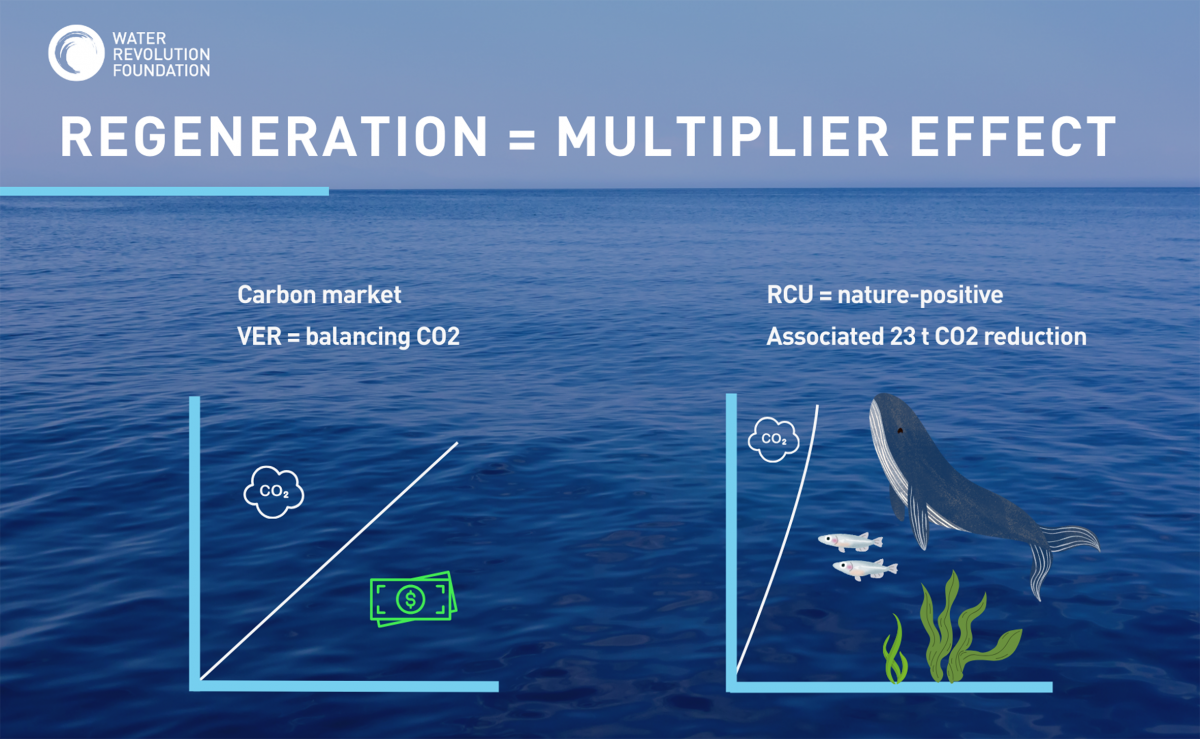 WATER REVOLUTION FOUNDATION

REGENERATION = MULTIPLIER EFFECT

Carbon market
VER = balancing CO2

$CO_2$

$

RCU = nature-positive
Associated 23 t CO2 reduction

$CO_2$